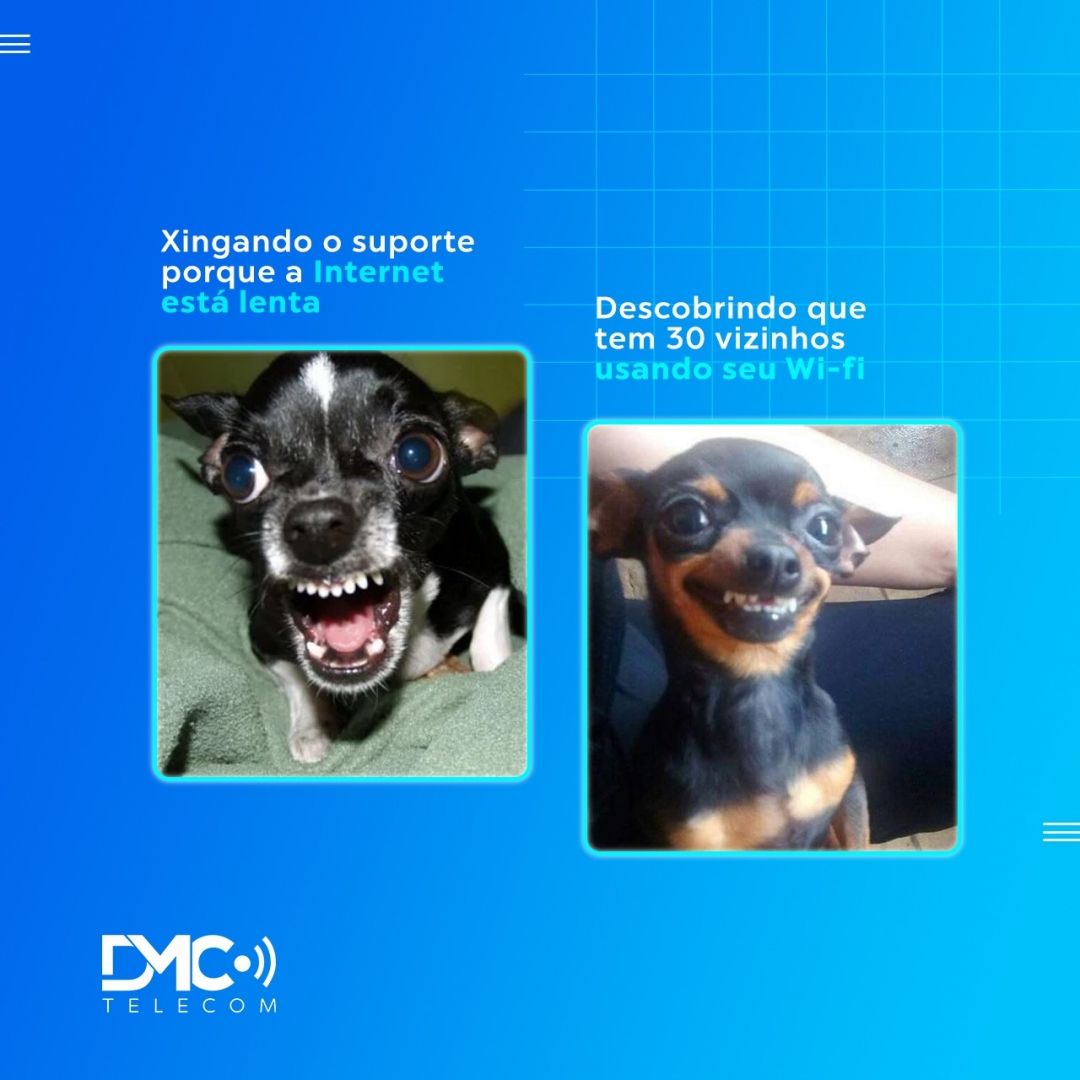 Xingando o suporte porque a Internet está lenta

Descobrindo que tem 30 vizinhos usando seu Wi-fi

DMC
TELECOM